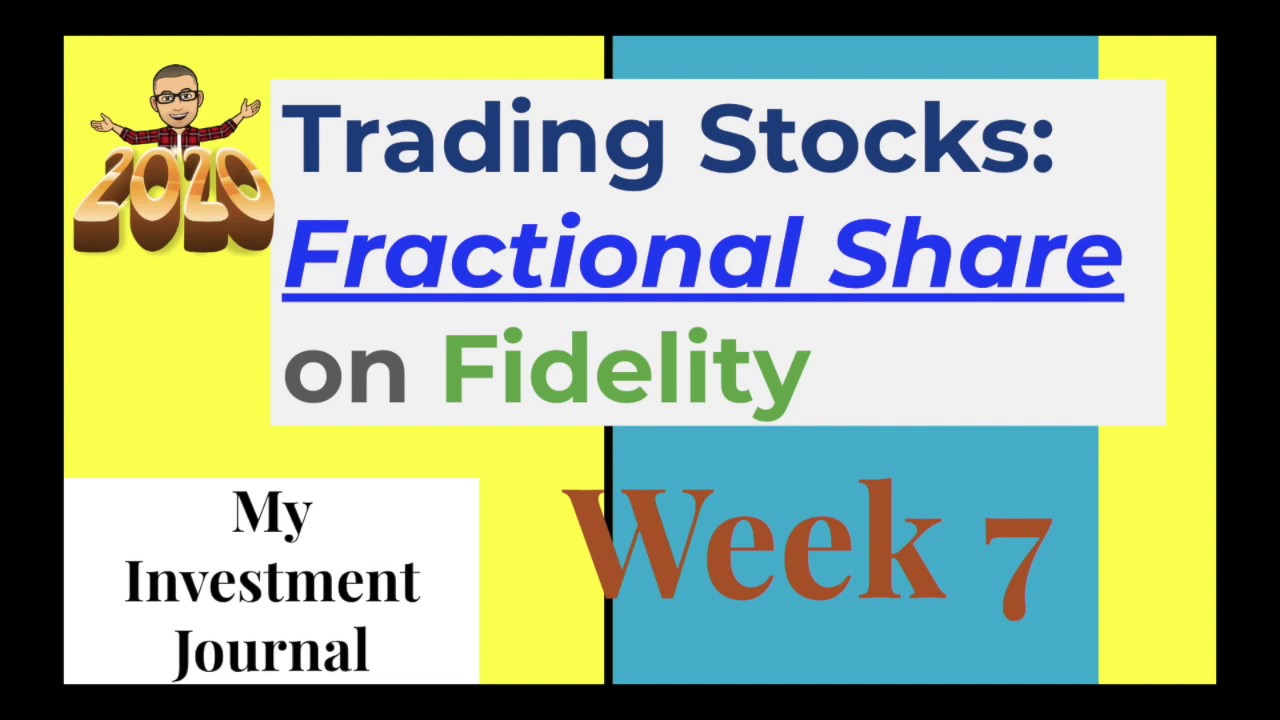 2020

Trading Stocks:
Fractional Share
on Fidelity

My Investment Journal

Week 7